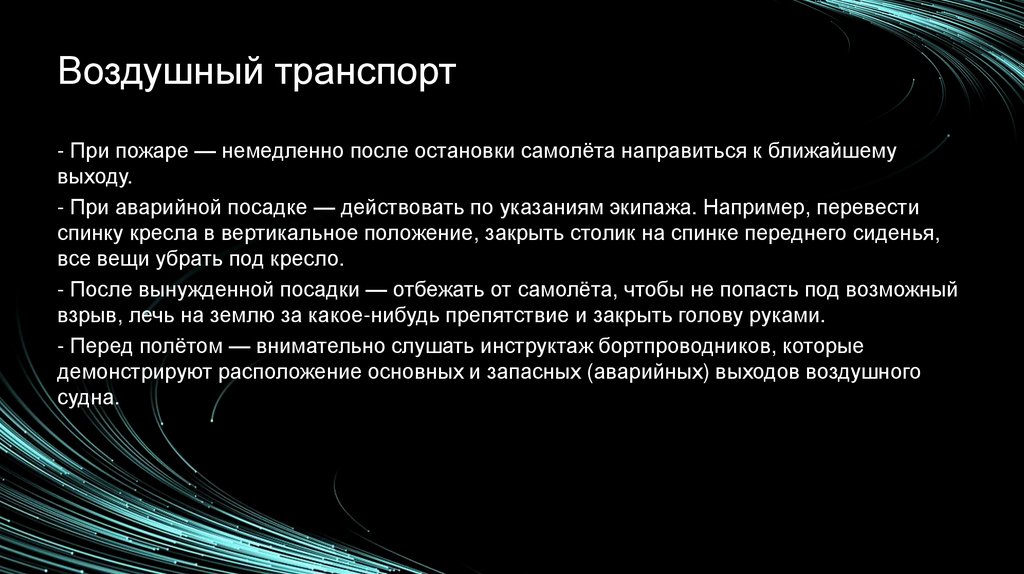 Воздушный транспорт

- При пожаре — немедленно после остановки самолёта направиться к ближайшему выходу.

- При аварийной посадке — действовать по указаниям экипажа. Например, перевести спинку кресла в вертикальное положение, закрыть столик на спинке переднего сиденья, все вещи убрать под кресло.

- После вынужденной посадки — отбежать от самолёта, чтобы не попасть под возможный взрыв, лечь на землю за какое-нибудь препятствие и закрыть голову руками.

- Перед полётом — внимательно слушать инструктаж бортпроводников, которые демонстрируют расположение основных и запасных (аварийных) выходов воздушного судна.